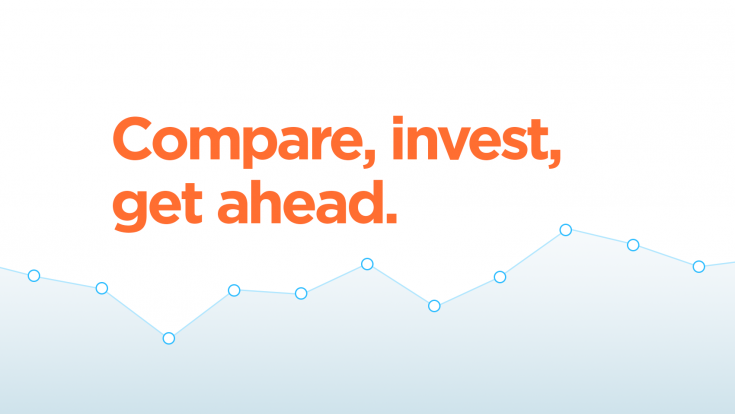 Compare, invest,
get ahead.